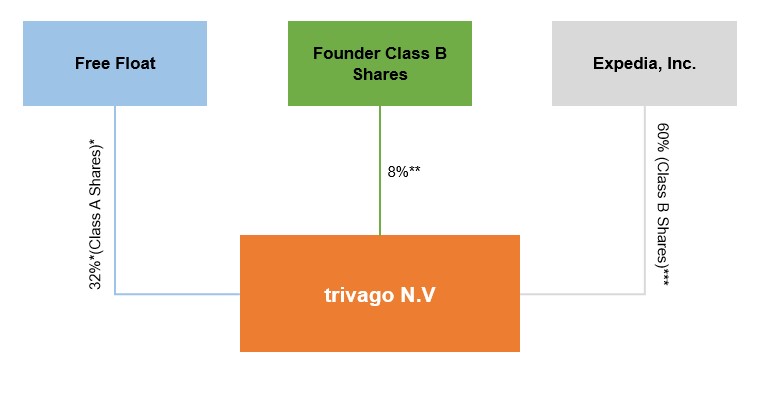 Free Float

Founder Class B Shares

Expedia, Inc.

32%*(Class A Shares)*

8%**

60% (Class B Shares)***

trivago N.V